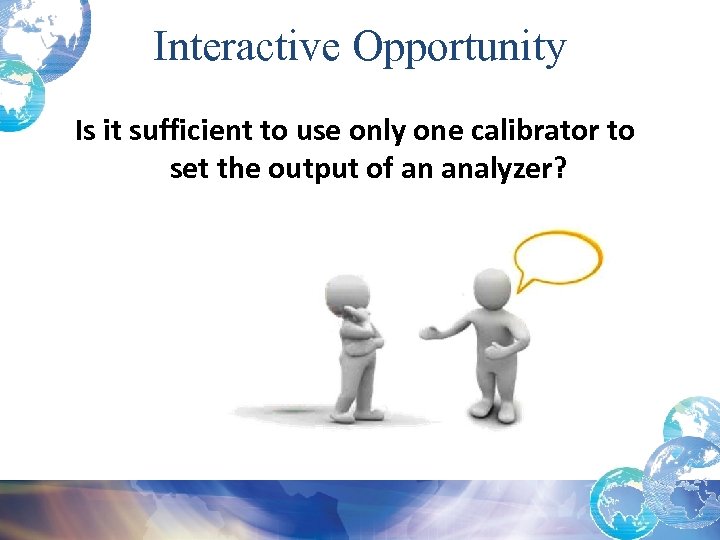 Interactive Opportunity

Is it sufficient to use only one calibrator to set the output of an analyzer?